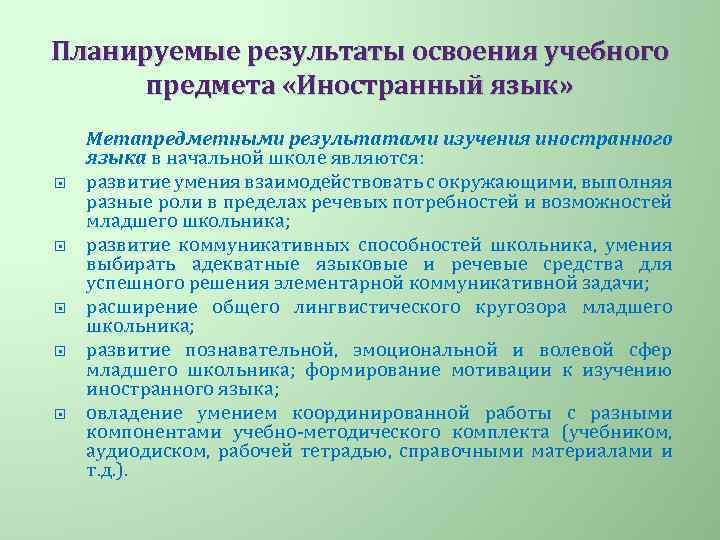 Планируемые результаты освоения учебного предмета «Иностранный язык»

Метапредметными результатами изучения иностранного языка в начальной школе являются:

развитие умения взаимодействовать с окружающими, выполняя разные роли в пределах речевых потребностей и возможностей младшего школьника;

развитие коммуникативных способностей школьника, умения выбирать адекватные языковые и речевые средства для успешного решения элементарной коммуникативной задачи;

расширение общего лингвистического кругозора младшего школьника;

развитие познавательной, эмоциональной и волевой сфер младшего школьника; формирование мотивации к изучению иностранного языка;

овладение умением координированной работы с разными компонентами учебно-методического комплекта (учебником, аудиодиском, рабочей тетрадью, справочными материалами и т.д.).